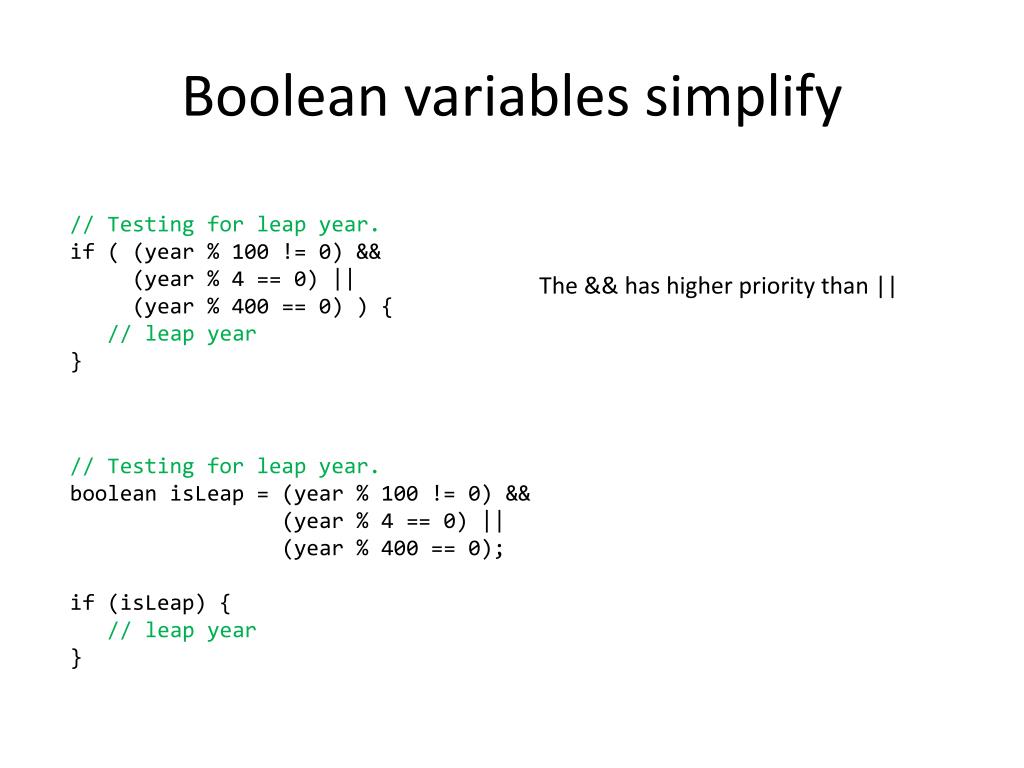 Boolean variables simplify

// Testing for leap year.
if ( (year % 100 != 0) &&
     (year % 4 == 0) ||
     (year % 400 == 0) ) {
   // leap year
}

The && has higher priority than ||

// Testing for leap year.
boolean isLeap = (year % 100 != 0) &&
                 (year % 4 == 0) ||
                 (year % 400 == 0);

if (isLeap) {
   // leap year
}